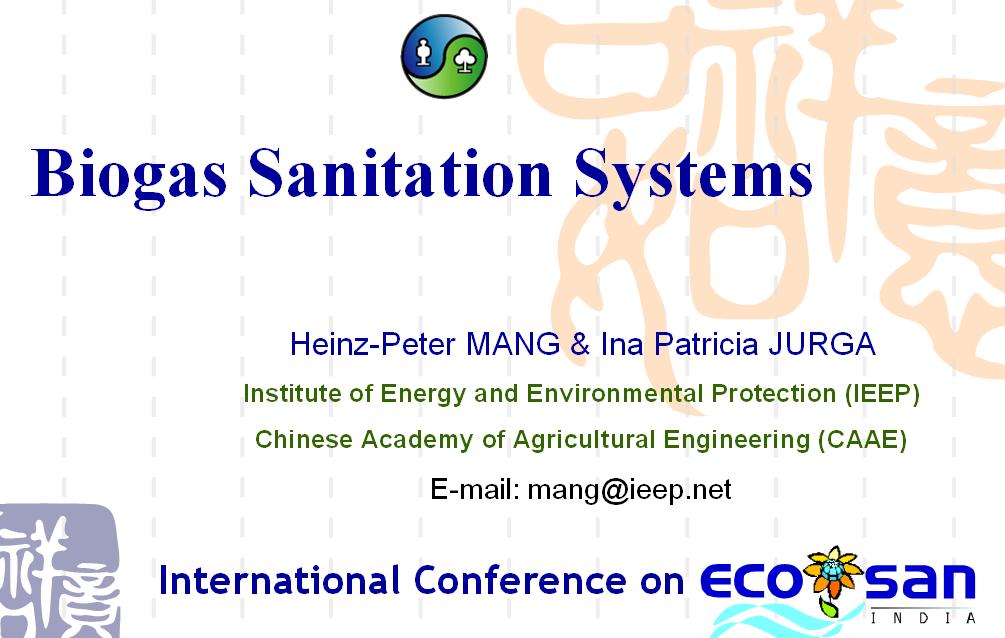 Biogas Sanitation Systems

Heinz-Peter MANG & Ina Patricia JURGA

Institute of Energy and Environmental Protection (IEEP)

Chinese Academy of Agricultural Engineering (CAAE)

E-mail: mang@ieep.net

International Conference on ECOSAN INDIA